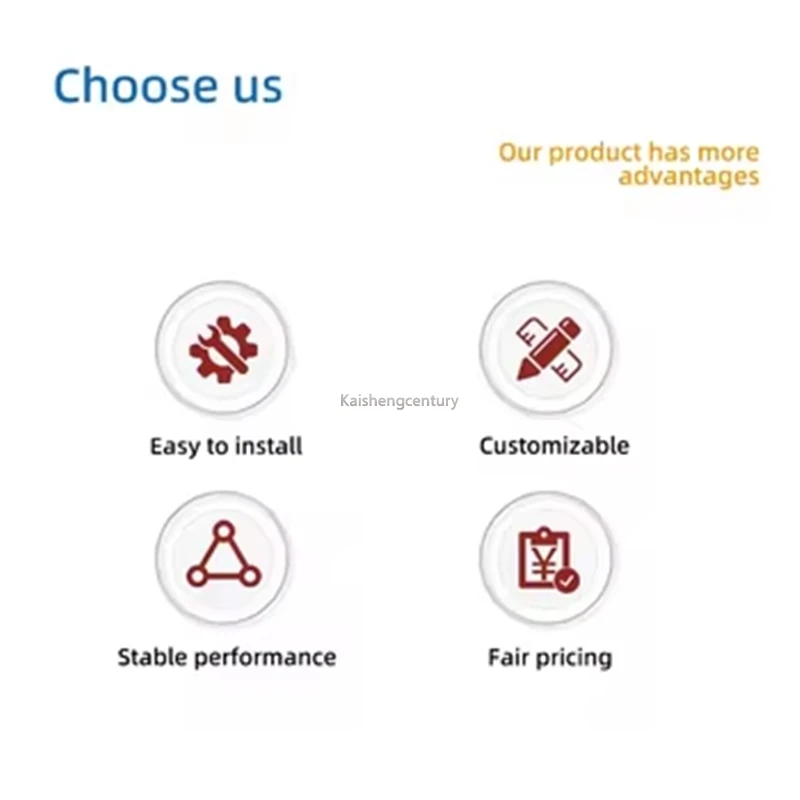 Choose us

Our product has more advantages

Kaishengcentury

Easy to install

Customizable

Stable performance

Fair pricing